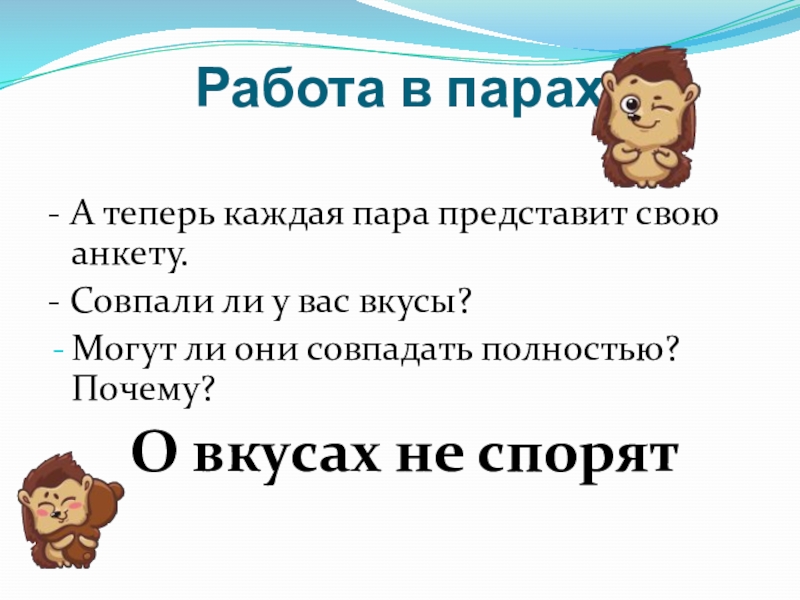 Работа в парах

- А теперь каждая пара представит свою анкету.
- Совпали ли у вас вкусы?
- Могут ли они совпадать полностью? Почему?

О вкусах не спорят